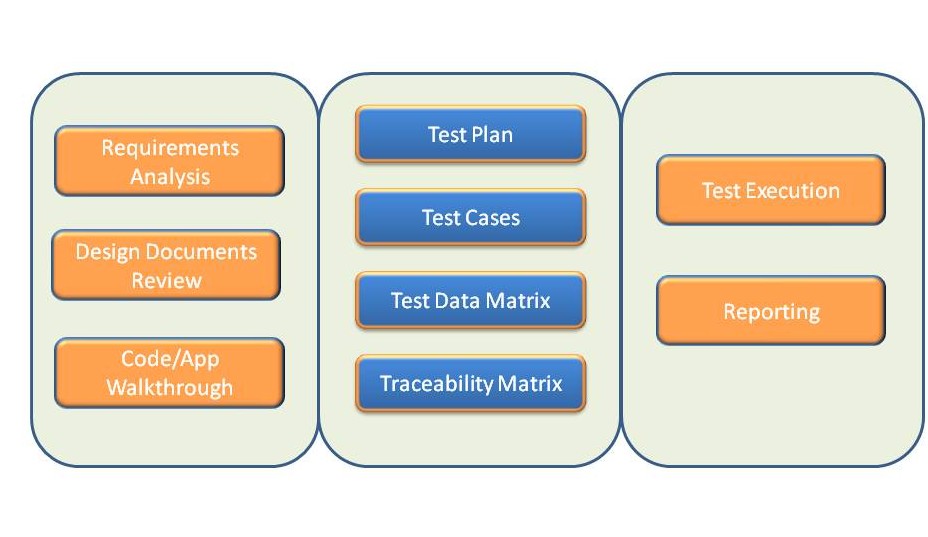 Requirements Analysis

Design Documents Review

Code/App Walkthrough

Test Plan

Test Cases

Test Data Matrix

Traceability Matrix

Test Execution

Reporting